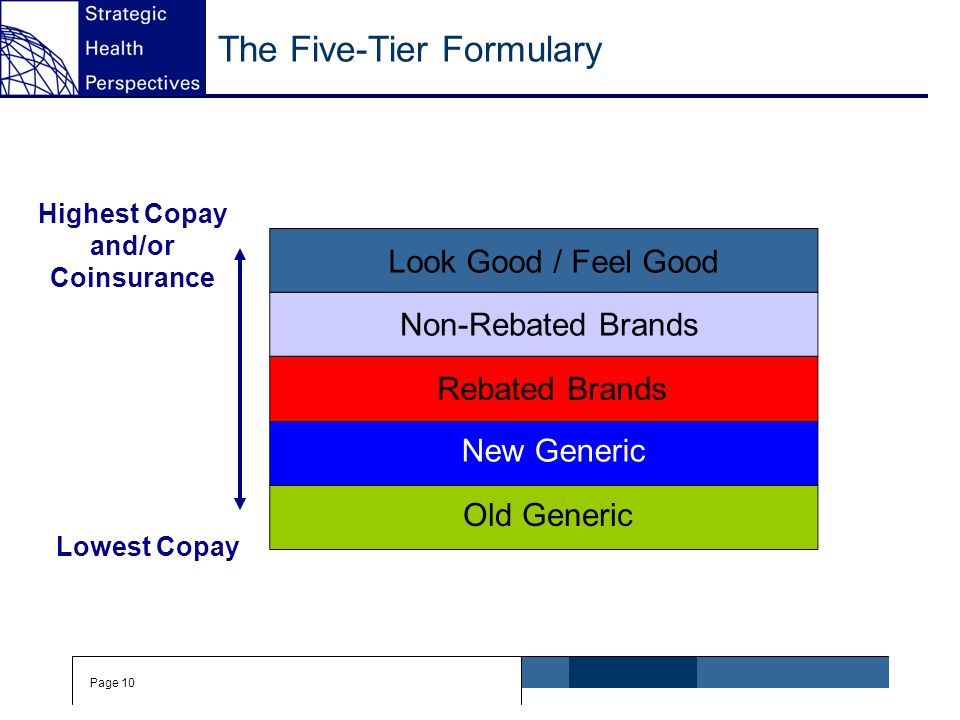 Strategic
Health
Perspectives

The Five-Tier Formulary

Highest Copay and/or Coinsurance

Look Good / Feel Good

Non-Rebated Brands

Rebated Brands

New Generic

Old Generic

Lowest Copay

Page 10